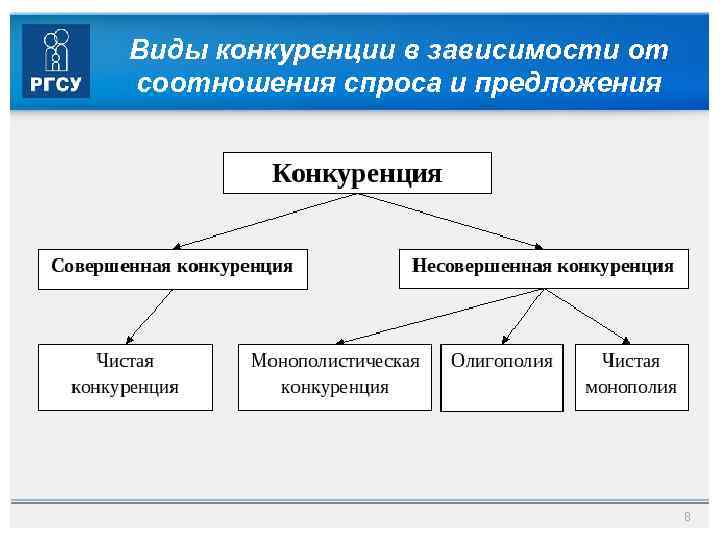 РГСУ

Виды конкуренции в зависимости от соотношения спроса и предложения

Конкуренция

Совершенная конкуренция

Несовершенная конкуренция

Чистая конкуренция

Монополистическая конкуренция

Олигополия

Чистая монополия

8